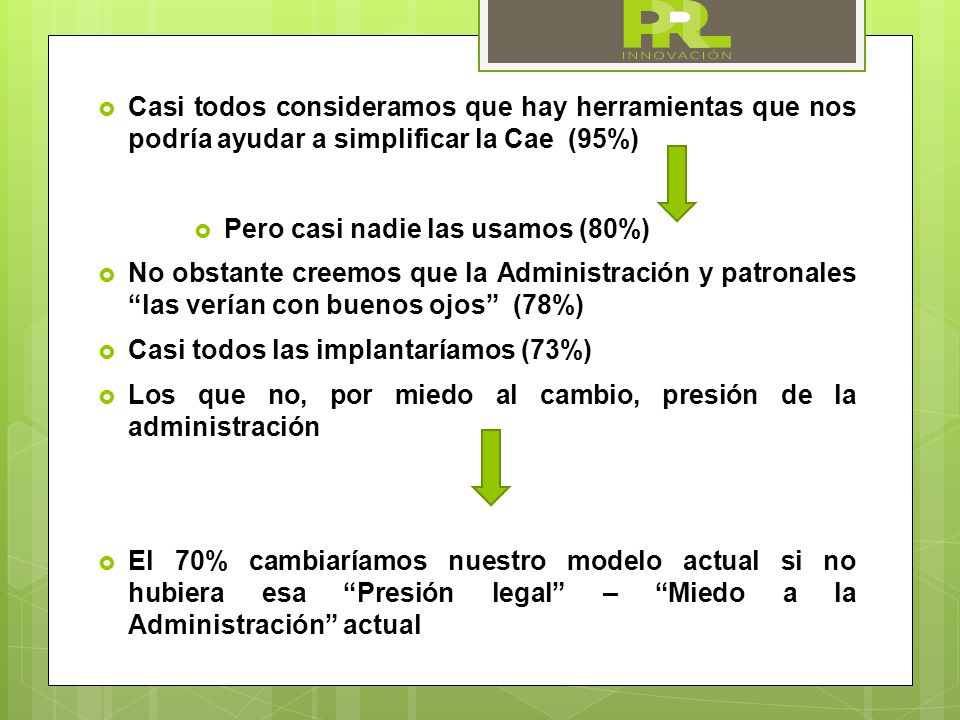 PRL
INNOVACIÓN

Casi todos consideramos que hay herramientas que nos podría ayudar a simplificar la Cae (95%)

Pero casi nadie las usamos (80%)

No obstante creemos que la Administración y patronales “las verían con buenos ojos” (78%)

Casi todos las implantaríamos (73%)

Los que no, por miedo al cambio, presión de la administración

El 70% cambiaríamos nuestro modelo actual si no hubiera esa “Presión legal” – “Miedo a la Administración” actual